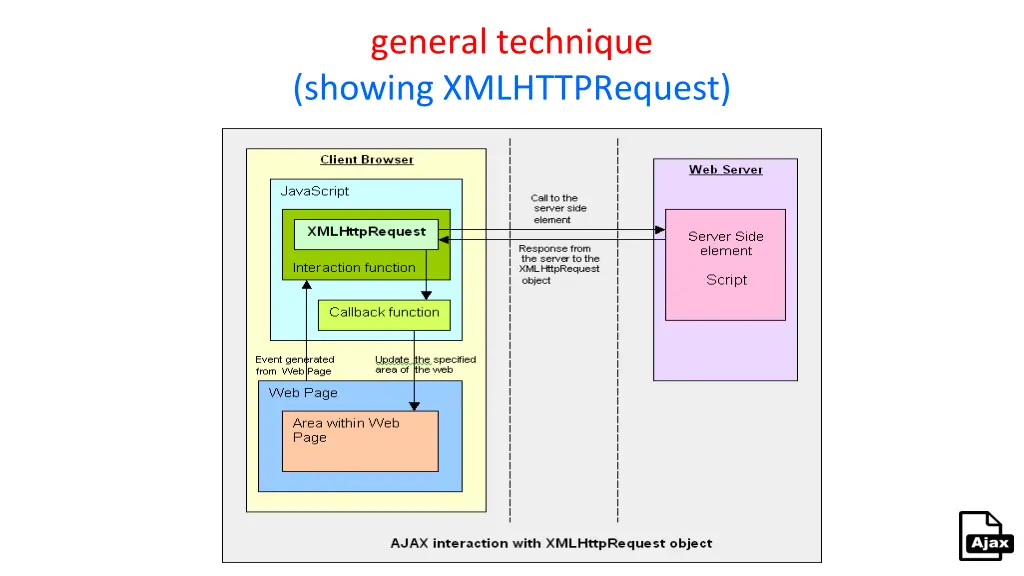 general technique
(showing XMLHTTPRequest)

Client Browser

JavaScript

XMLHttpRequest

Interaction function

Callback function

Event generated from Web Page

Update the specified area of the web

Web Page

Area within Web Page

Call to the server side element

Response from the server to the XMLHttpRequest object

Web Server

Server Side element

Script

AJAX interaction with XMLHttpRequest object

Ajax